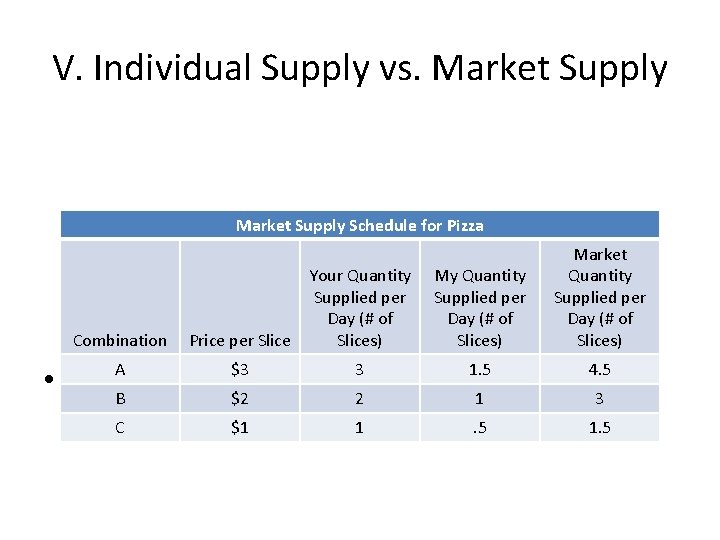 V. Individual Supply vs. Market Supply

Market Supply Schedule for Pizza

| Combination | Price per Slice | Your Quantity Supplied per Day (# of Slices) | My Quantity Supplied per Day (# of Slices) | Market Quantity Supplied per Day (# of Slices) |
|---|---|---|---|---|
| A | \$3 | 3 | 1.5 | 4.5 |
| B | \$2 | 2 | 1 | 3 |
| C | \$1 | 1 | .5 | 1.5 |